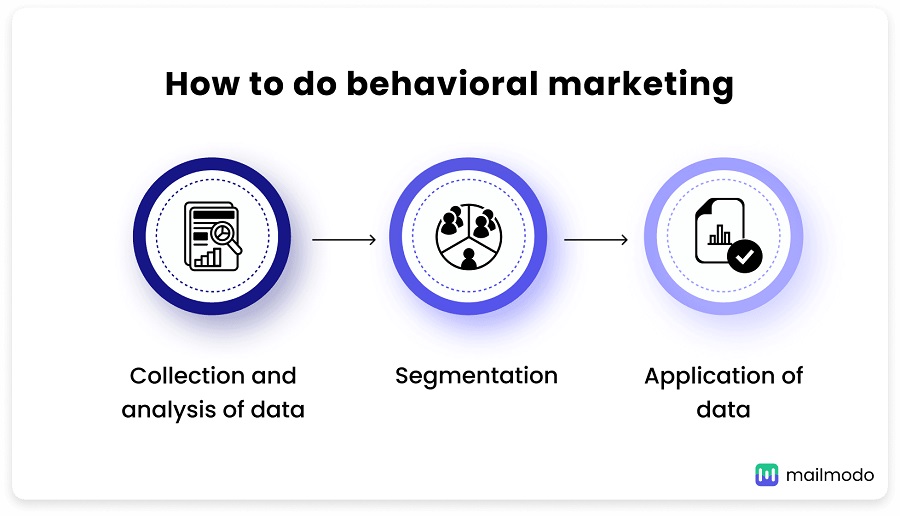 How to do behavioral marketing

Collection and analysis of data

Segmentation

Application of data

mailmodo